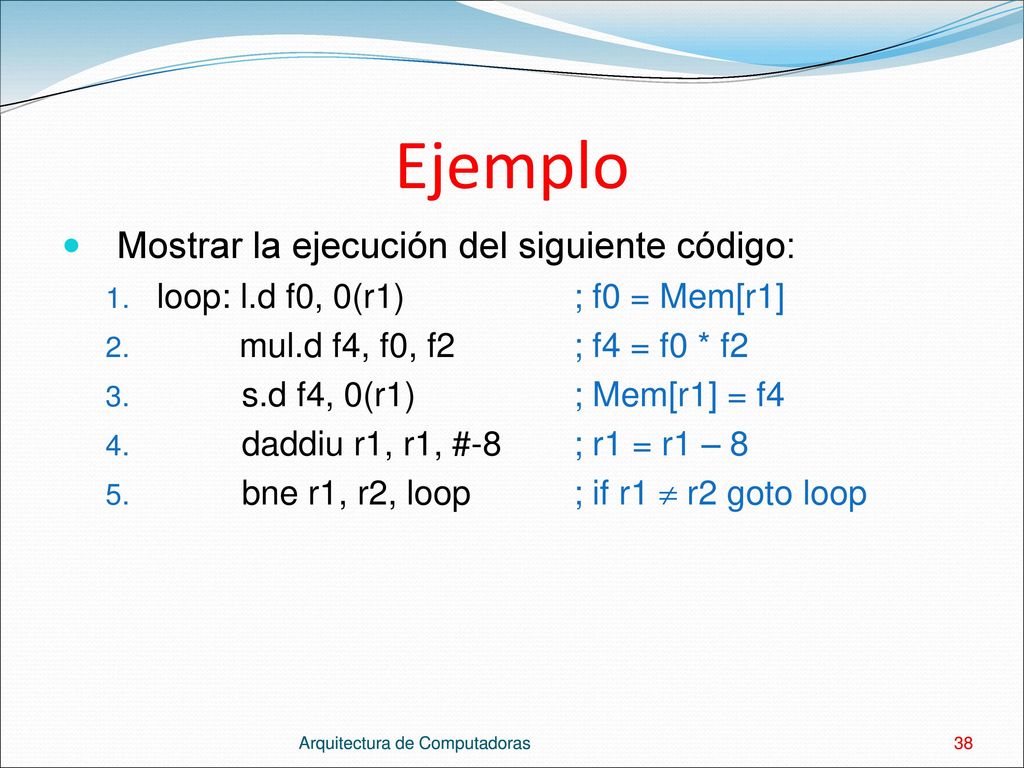 Ejemplo

Mostrar la ejecución del siguiente código:

1. loop: l.d f0, 0(r1) ; f0 = Mem[r1]
2. mul.d f4, f0, f2 ; f4 = f0 * f2
3. s.d f4, 0(r1) ; Mem[r1] = f4
4. daddiu r1, r1, #-8 ; r1 = r1 – 8
5. bne r1, r2, loop ; if r1 $\neq$ r2 goto loop

Arquitectura de Computadoras

38